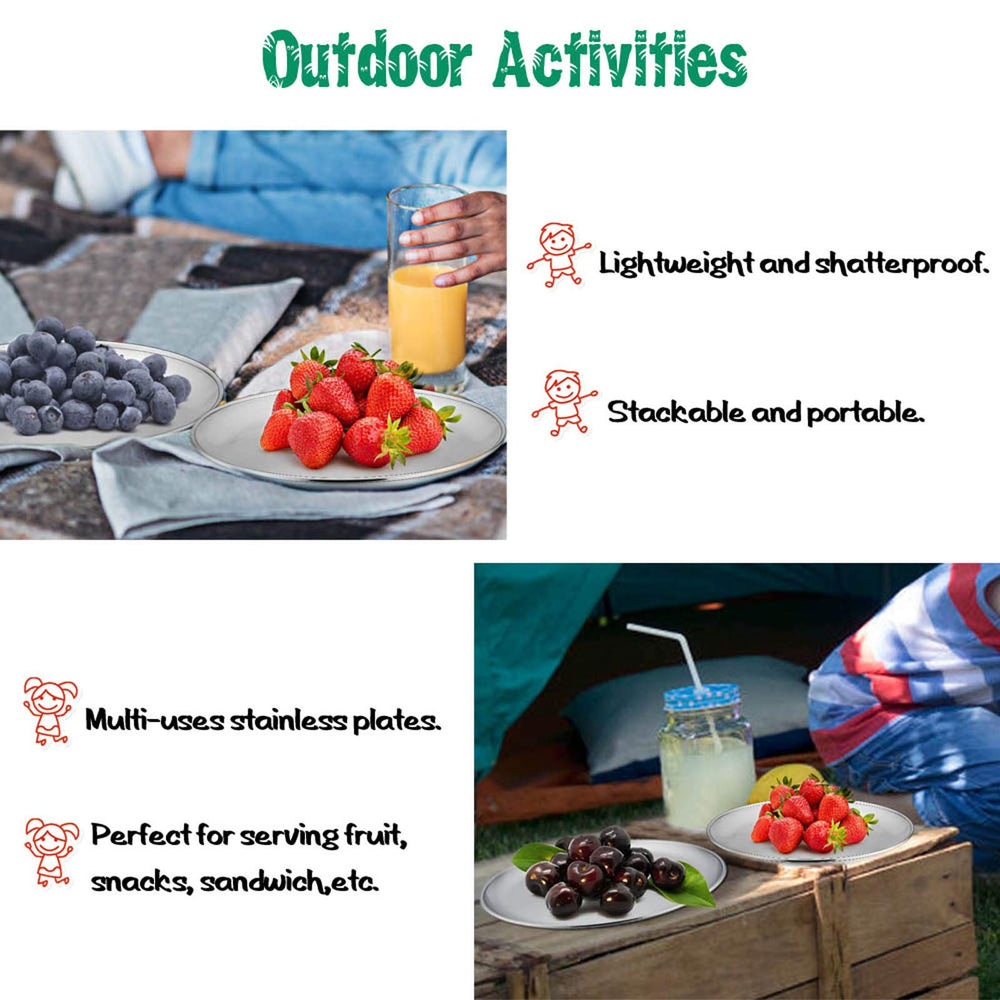 Outdoor Activities

Lightweight and shatterproof.

Stackable and portable.

Multi-uses stainless plates.

Perfect for serving fruit, snacks, sandwich,etc.